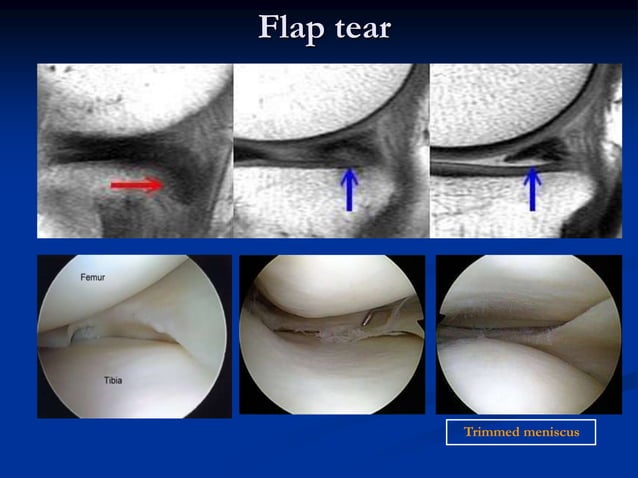 Flap tear

Femur

Tibia

Trimmed meniscus